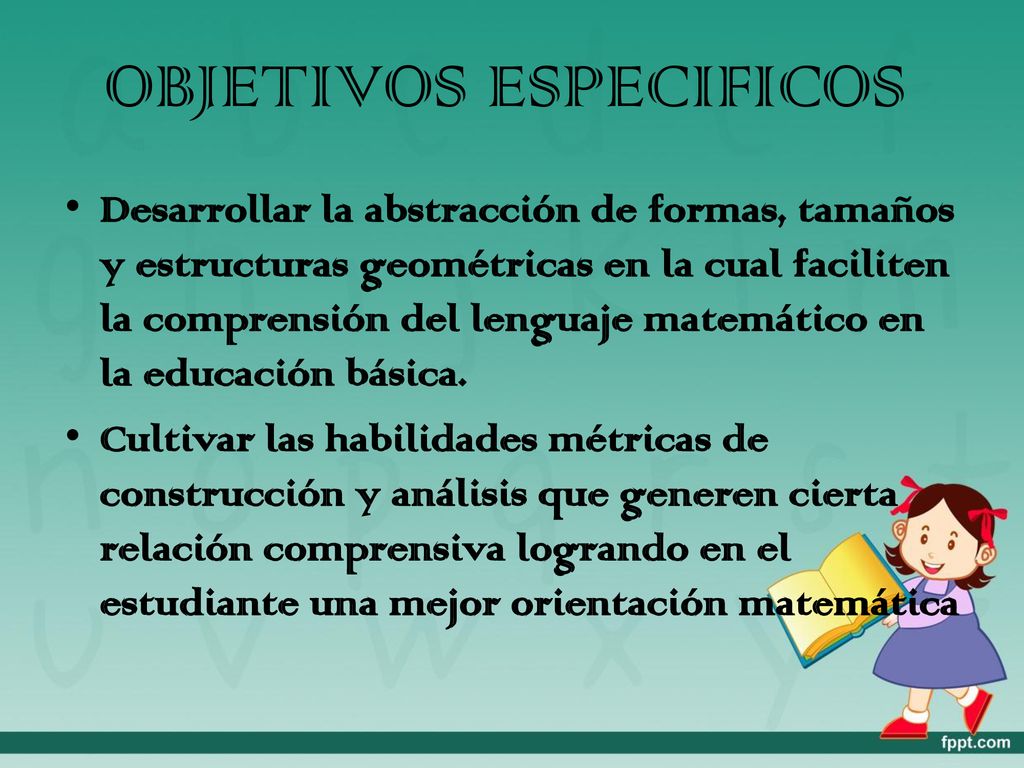 OBJETIVOS ESPECIFICOS

• Desarrollar la abstracción de formas, tamaños y estructuras geométricas en la cual faciliten la comprensión del lenguaje matemático en la educación básica.

• Cultivar las habilidades métricas de construcción y análisis que generen cierta relación comprensiva logrando en el estudiante una mejor orientación matemática

fppt.com